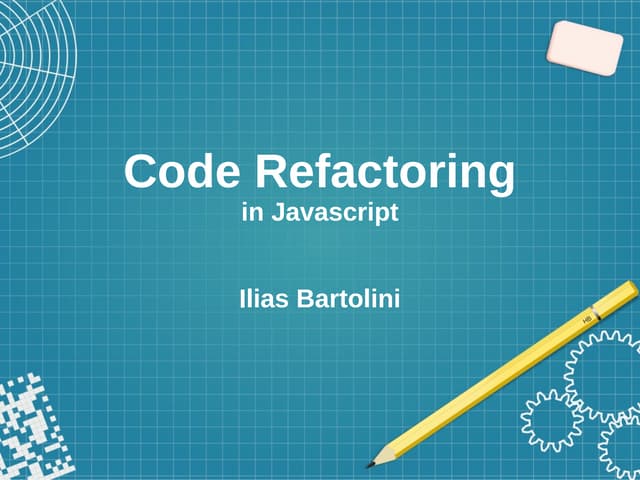 Code Refactoring
in Javascript

Ilias Bartolini

HB